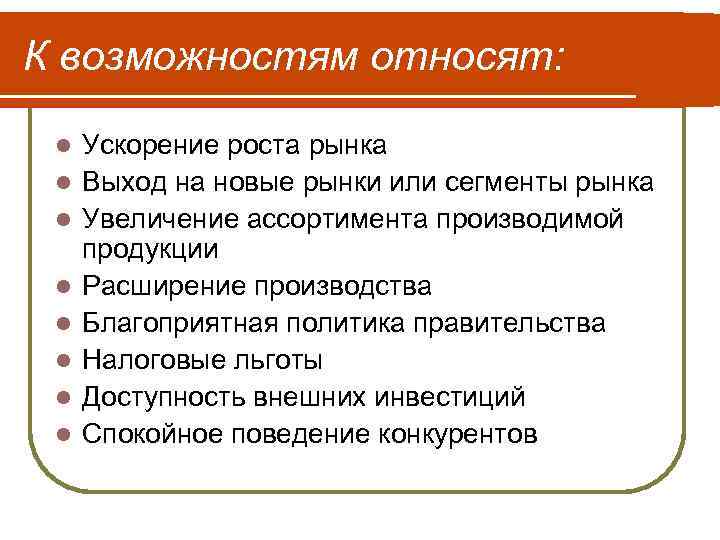 К возможностям относят:

- Ускорение роста рынка
- Выход на новые рынки или сегменты рынка
- Увеличение ассортимента производимой продукции
- Расширение производства
- Благоприятная политика правительства
- Налоговые льготы
- Доступность внешних инвестиций
- Спокойное поведение конкурентов